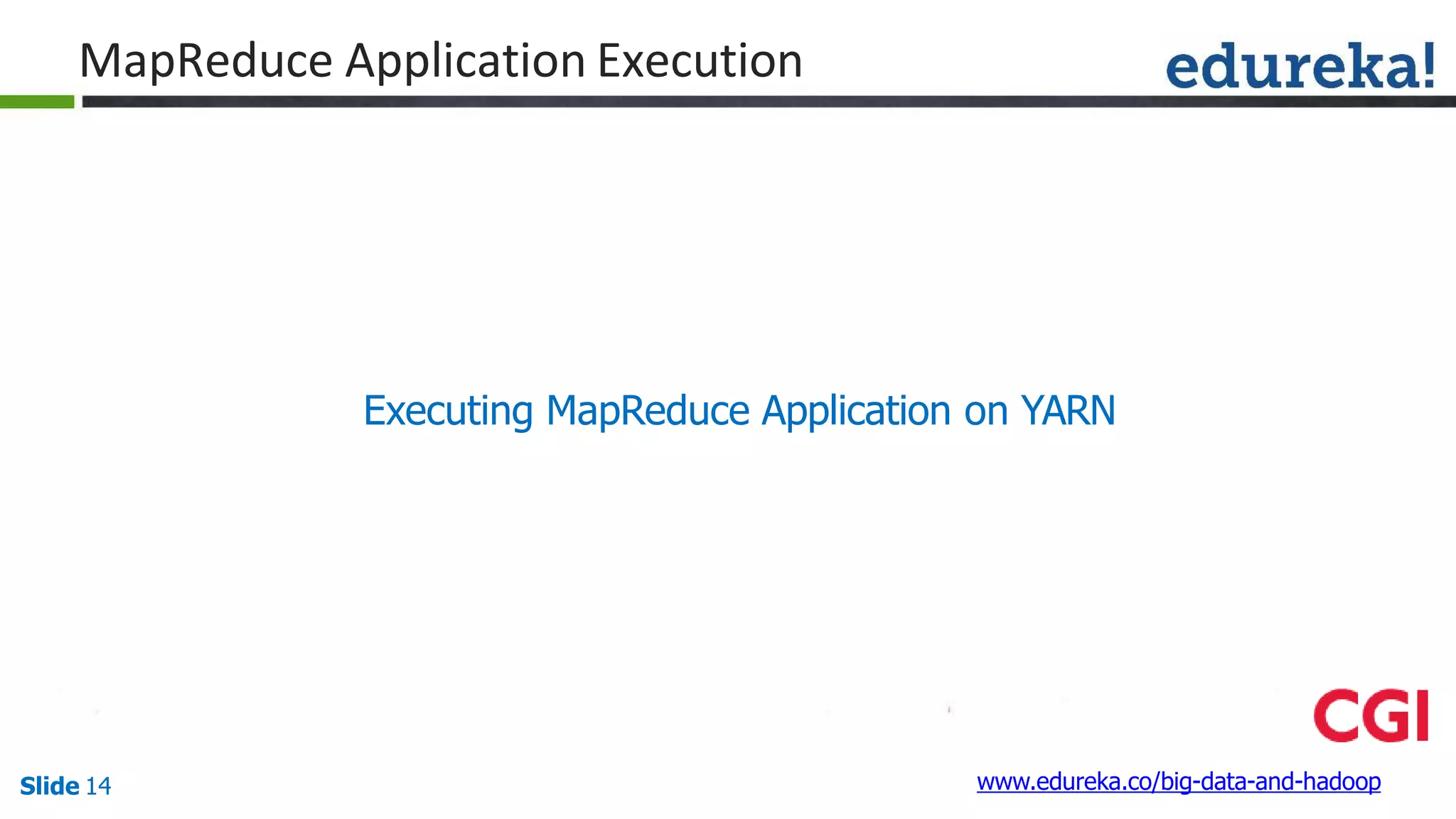 MapReduce Application Execution

edureka!

Executing MapReduce Application on YARN

CGI

Slide 14

www.edureka.co/big-data-and-hadoop